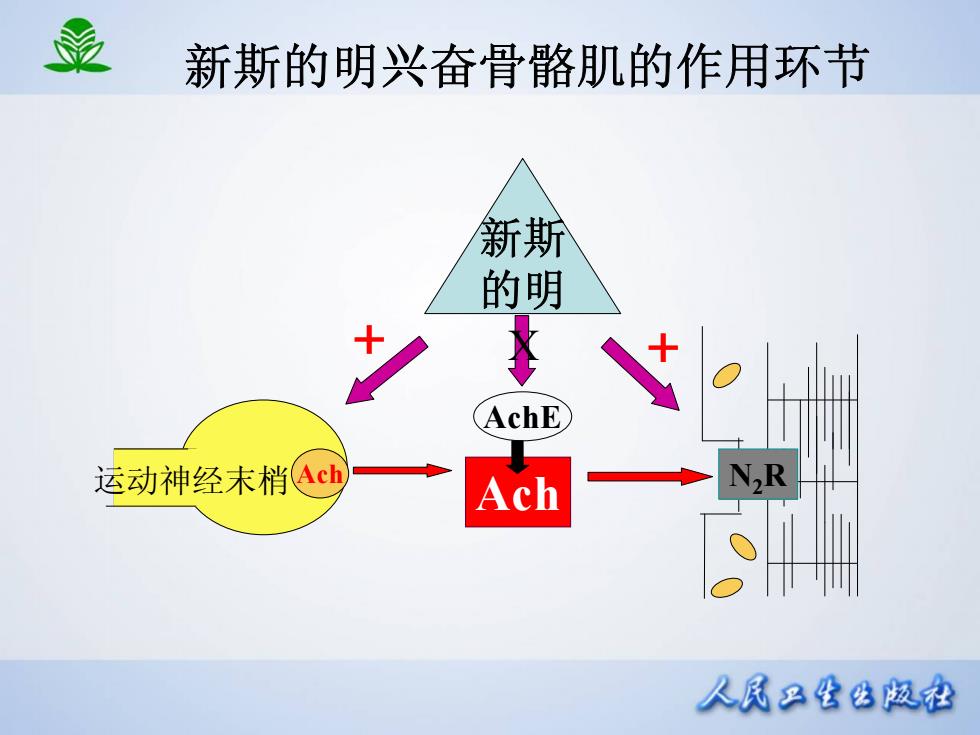 新斯的明兴奋骨骼肌的作用环节

新斯的明

+

X

+

AchE

运动神经末梢

Ach

Ach

$N_2R$

人民卫生出版社